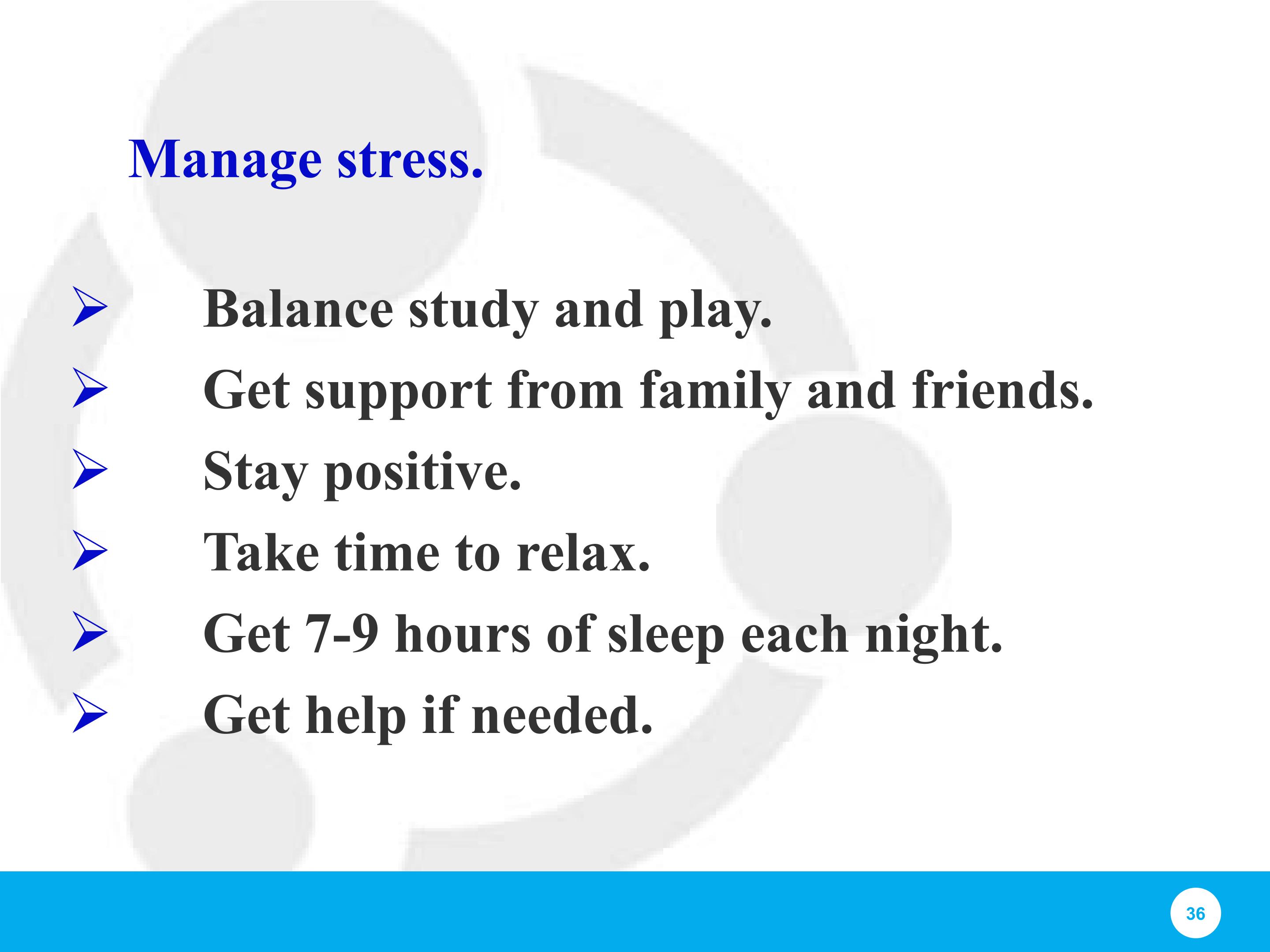 Manage stress.

➢ Balance study and play.
➢ Get support from family and friends.
➢ Stay positive.
➢ Take time to relax.
➢ Get 7-9 hours of sleep each night.
➢ Get help if needed.

36